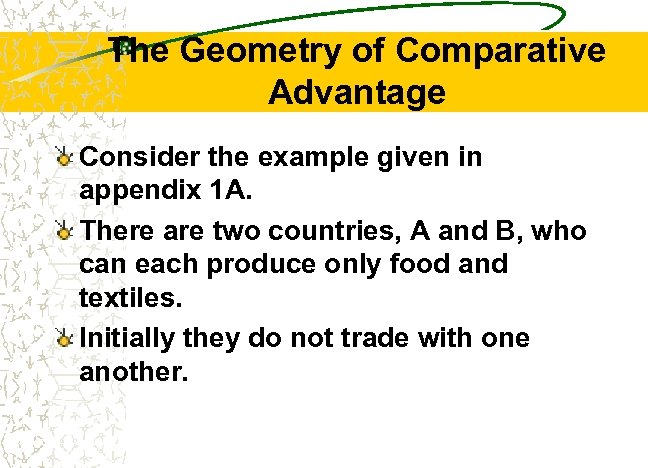 The Geometry of Comparative Advantage

Consider the example given in appendix 1A.

There are two countries, A and B, who can each produce only food and textiles.

Initially they do not trade with one another.